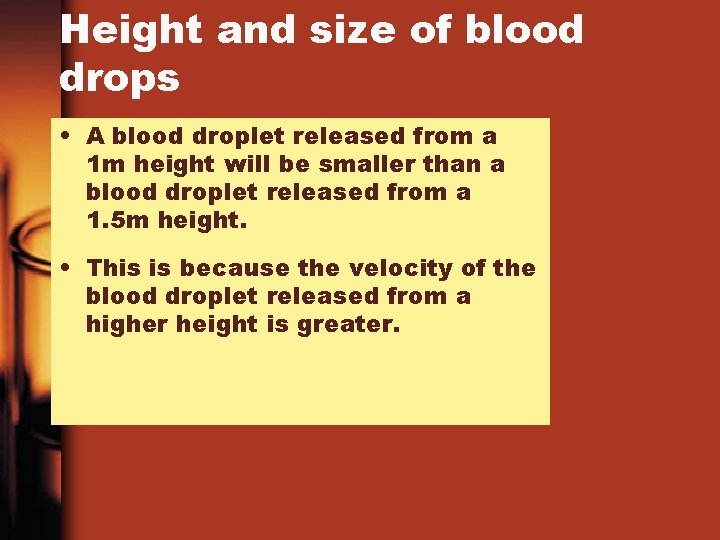 Height and size of blood drops

• A blood droplet released from a 1m height will be smaller than a blood droplet released from a 1.5m height.

• This is because the velocity of the blood droplet released from a higher height is greater.